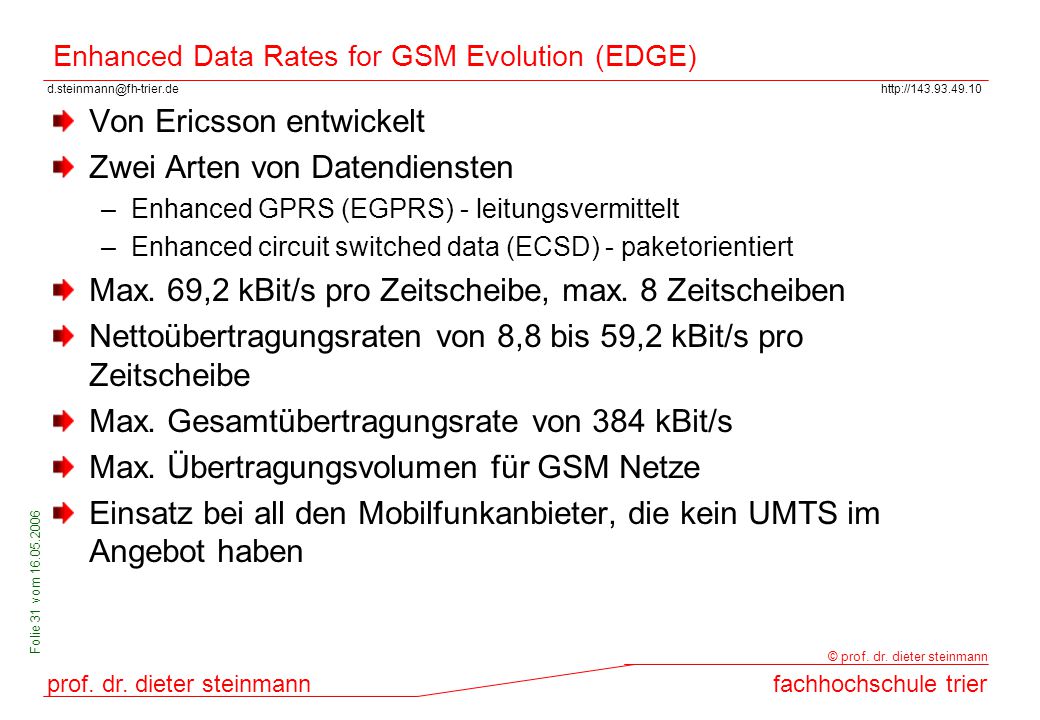 Enhanced Data Rates for GSM Evolution (EDGE)

d.steinmann@fh-trier.de

http://143.93.49.10

Von Ericsson entwickelt

Zwei Arten von Datendiensten

– Enhanced GPRS (EGPRS) - leitungsvermittelt

– Enhanced circuit switched data (ECSD) - paketorientiert

Max. 69,2 kBit/s pro Zeitscheibe, max. 8 Zeitscheiben

Nettoübertragungsraten von 8,8 bis 59,2 kBit/s pro Zeitscheibe

Max. Gesamtübertragungsrate von 384 kBit/s

Max. Übertragungsvolumen für GSM Netze

Einsatz bei all den Mobilfunkanbieter, die kein UMTS im Angebot haben

Folie 31 vom 16.05.2006

© prof. dr. dieter steinmann

prof. dr. dieter steinmann

fachhochschule trier